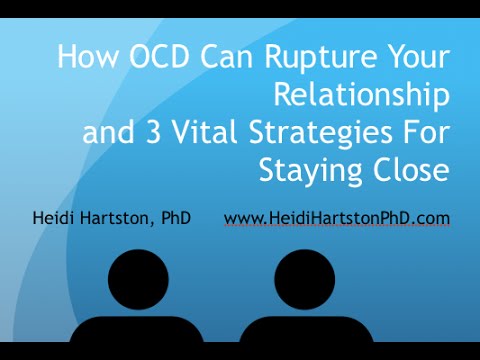 How OCD Can Rupture Your Relationship
and 3 Vital Strategies For Staying Close

Heidi Hartston, PhD www.HeidiHartstonPhD.com